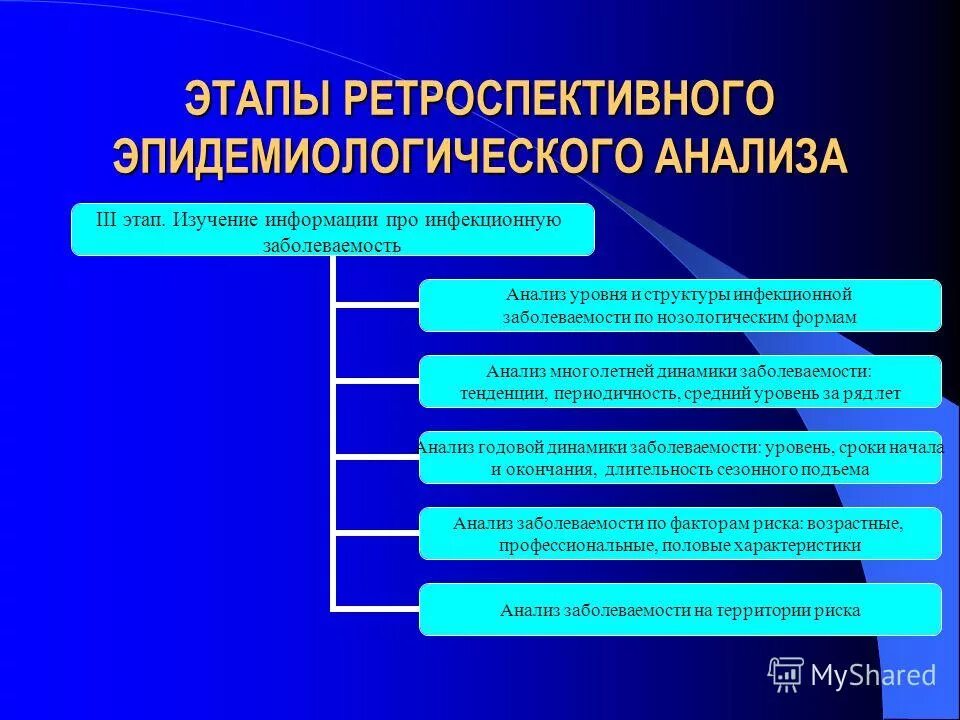 ЭТАПЫ РЕТРОСПЕКТИВНОГО ЭПИДЕМИОЛОГИЧЕСКОГО АНАЛИЗА

III этап. Изучение информации про инфекционную заболеваемость

Анализ уровня и структуры инфекционной заболеваемости по нозологическим формам

Анализ многолетней динамики заболеваемости: тенденции, периодичность, средний уровень за ряд лет

Анализ годовой динамики заболеваемости: уровень, сроки начала и окончания, длительность сезонного подъема

Анализ заболеваемости по факторам риска: возрастные, профессиональные, половые характеристики

Анализ заболеваемости на территории риска

MyShared